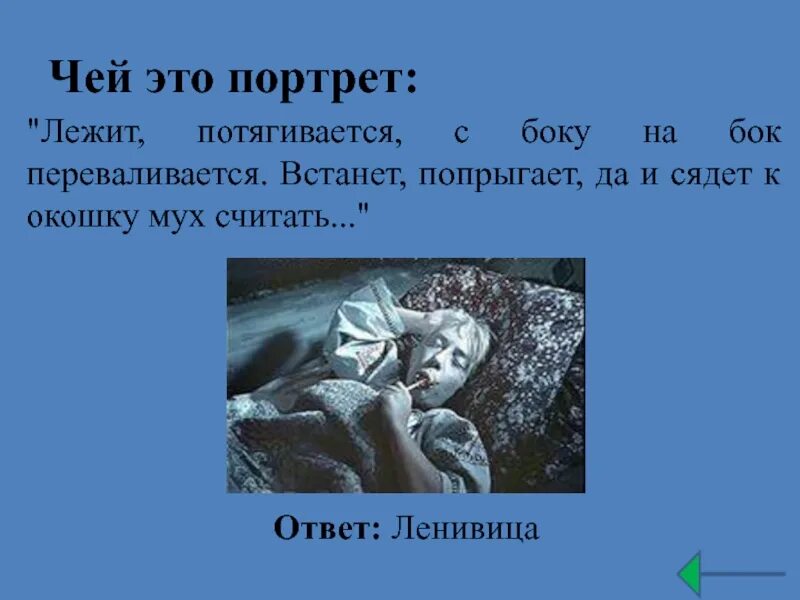 Чей это портрет:

"Лежит, потягивается, с боку на бок переваливается. Встанет, попрыгает, да и сядет к окошку мух считать..."

Ответ: Ленивица